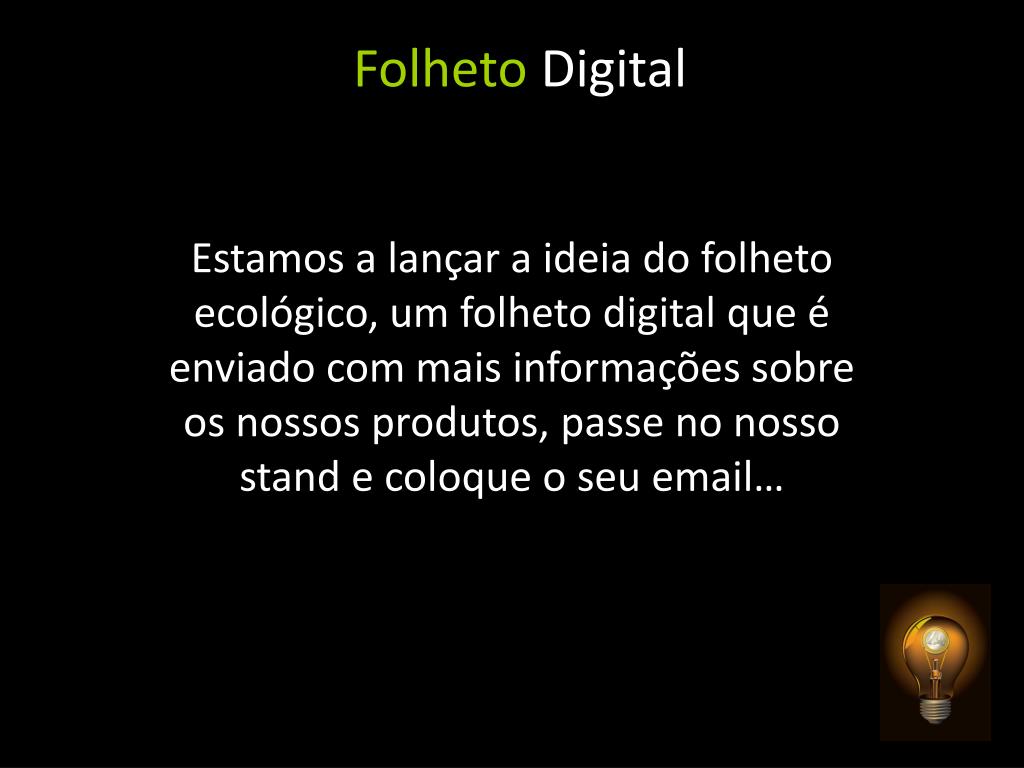 Folheto Digital

Estamos a lançar a ideia do folheto ecológico, um folheto digital que é enviado com mais informações sobre os nossos produtos, passe no nosso stand e coloque o seu email…